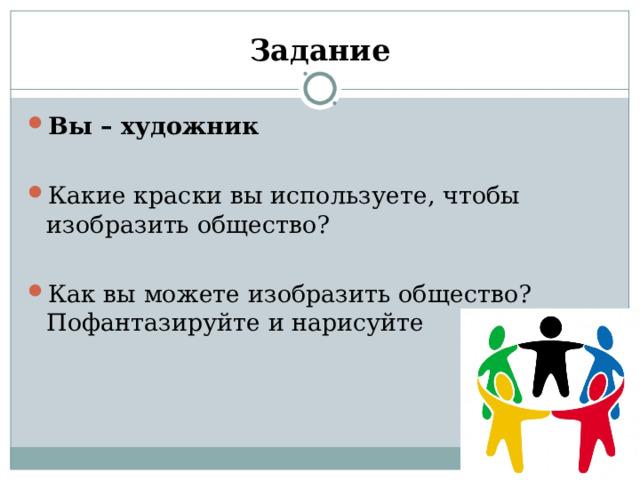 Задание

Вы – художник

Какие краски вы используете, чтобы изобразить общество?

Как вы можете изобразить общество? Пофантазируйте и нарисуйте